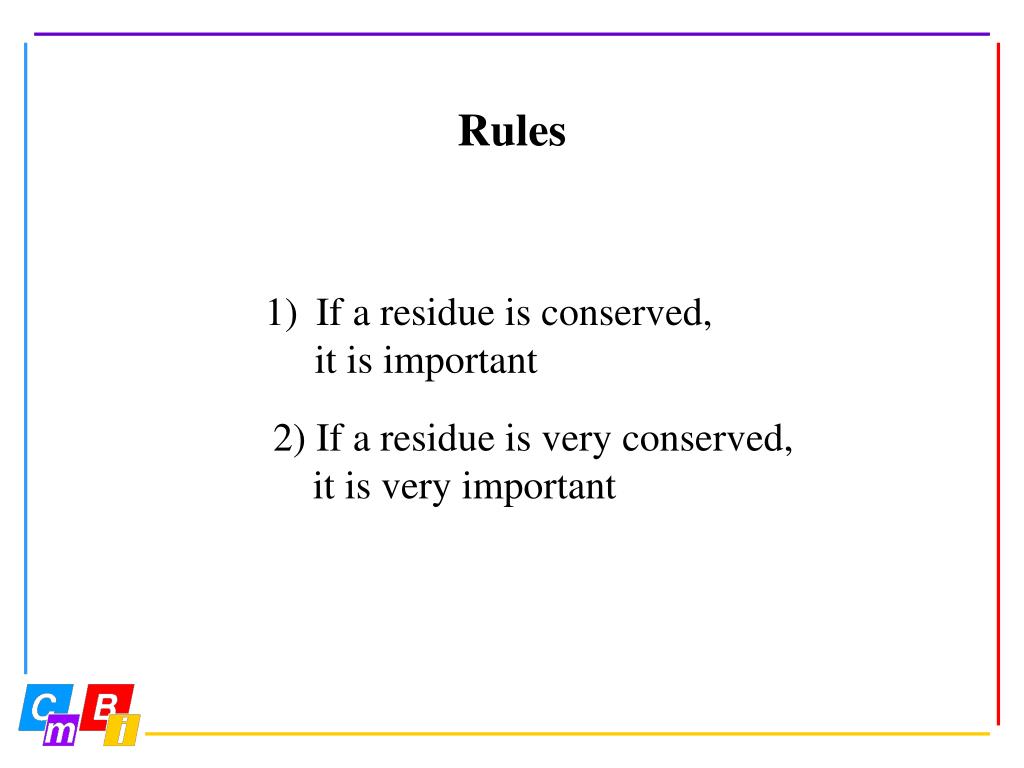 Rules

1) If a residue is conserved, it is important

2) If a residue is very conserved, it is very important

C m B i